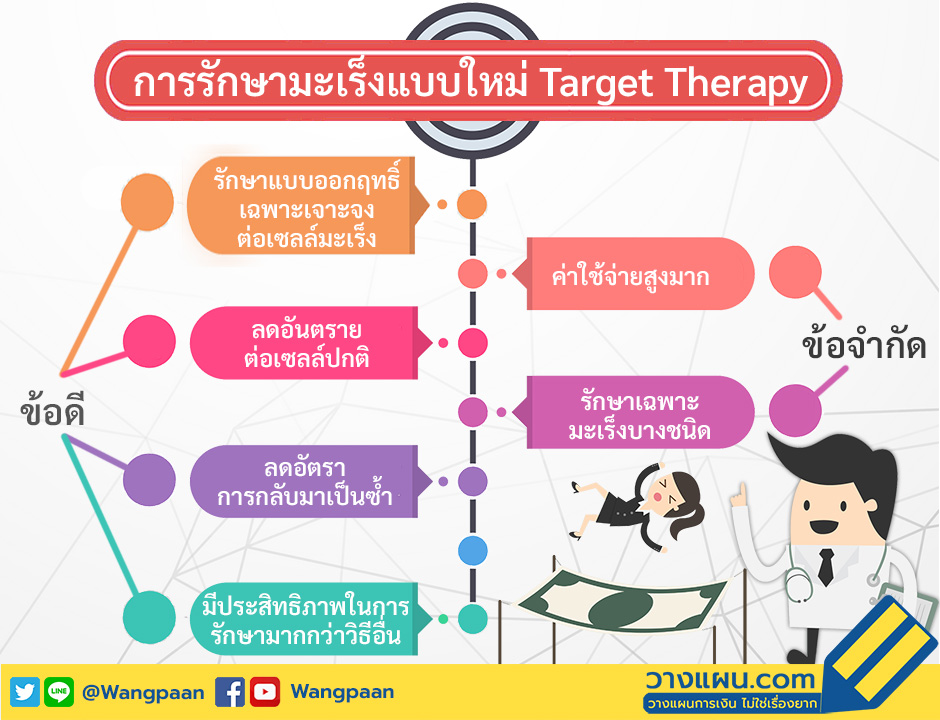 การรักษามะเร็งแบบใหม่ Target Therapy

ข้อดี

รักษาแบบออกฤทธิ์เฉพาะเจาะจงต่อเซลล์มะเร็ง

ลดอันตรายต่อเซลล์ปกติ

ลดอัตราการกลับมาเป็นซ้ำ

มีประสิทธิภาพในการรักษามากกว่าวิธีอื่น

ข้อจำกัด

ค่าใช้จ่ายสูงมาก

รักษาเฉพาะมะเร็งบางชนิด

LINE @Wangpaan Wangpaan

วางแผน.com
วางแผนการเงิน ไม่ใช่เรื่องยาก